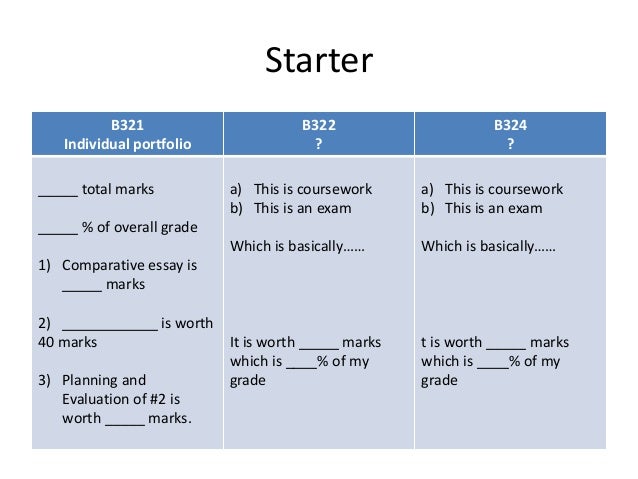 Starter

| B321 Individual portfolio | B322 ? | B324 ? |
|---|---|---|
| _____ total marks<br><br>_____ % of overall grade<br><br>1) Comparative essay is _____ marks<br><br>2) ____________ is worth 40 marks<br><br>3) Planning and Evaluation of #2 is worth _____ marks. | a) This is coursework<br>b) This is an exam<br><br>Which is basically……<br><br>It is worth _____ marks which is ____% of my grade | a) This is coursework<br>b) This is an exam<br><br>Which is basically……<br><br>t is worth _____ marks which is ____% of my grade |